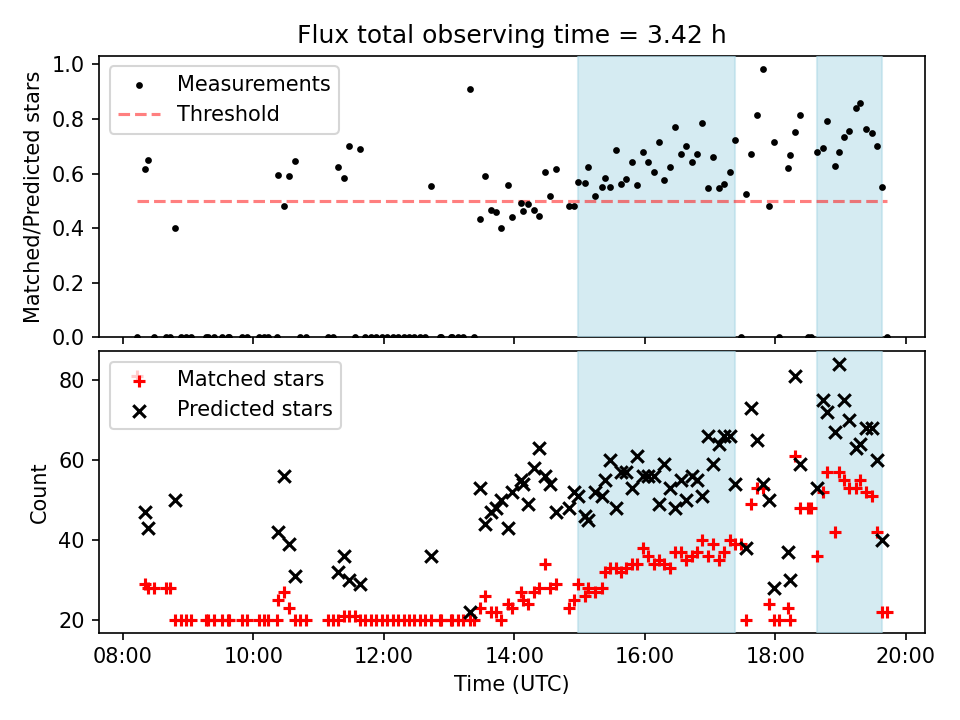 Flux total observing time = 3.42 h

Measurements
Threshold

Matched/Predicted stars

1.0
0.8
0.6
0.4
0.2
0.0

Matched stars
Predicted stars

Count

80
60
40
20

08:00
10:00
12:00
14:00
16:00
18:00
20:00

Time (UTC)